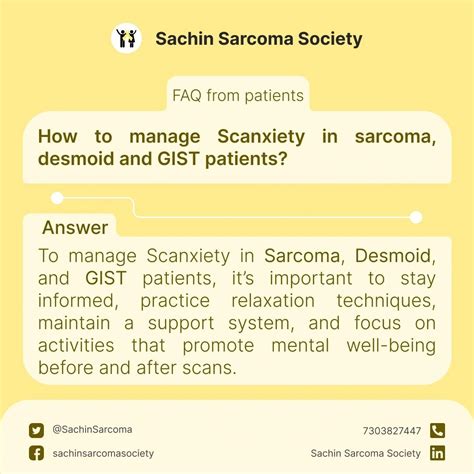 Sachin Sarcoma Society

FAQ from patients

How to manage Scanxiety in sarcoma, desmoid and GIST patients?

Answer

To manage Scanxiety in Sarcoma, Desmoid, and GIST patients, it's important to stay informed, practice relaxation techniques, maintain a support system, and focus on activities that promote mental well-being before and after scans.

@SachinSarcoma

sachinsarcomasociety

7303827447

Sachin Sarcoma Society